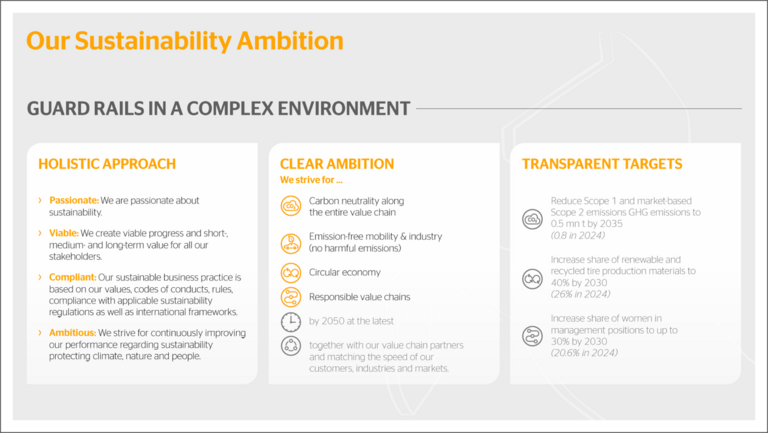 Our Sustainability Ambition

GUARD RAILS IN A COMPLEX ENVIRONMENT

HOLISTIC APPROACH

› Passionate: We are passionate about sustainability.

› Viable: We create viable progress and short-, medium- and long-term value for all our stakeholders.

› Compliant: Our sustainable business practice is based on our values, codes of conducts, rules, compliance with applicable sustainability regulations as well as international frameworks.

› Ambitious: We strive for continuously improving our performance regarding sustainability protecting climate, nature and people.

CLEAR AMBITION

We strive for ...

Carbon neutrality along the entire value chain

Emission-free mobility & industry (no harmful emissions)

Circular economy

Responsible value chains

by 2050 at the latest

together with our value chain partners and matching the speed of our customers, industries and markets.

TRANSPARENT TARGETS

Reduce Scope 1 and market-based Scope 2 emissions GHG emissions to 0.5 mn t by 2035 (0.8 in 2024)

Increase share of renewable and recycled tire production materials to 40% by 2030 (26% in 2024)

Increase share of women in management positions to up to 30% by 2030 (20.6% in 2024)